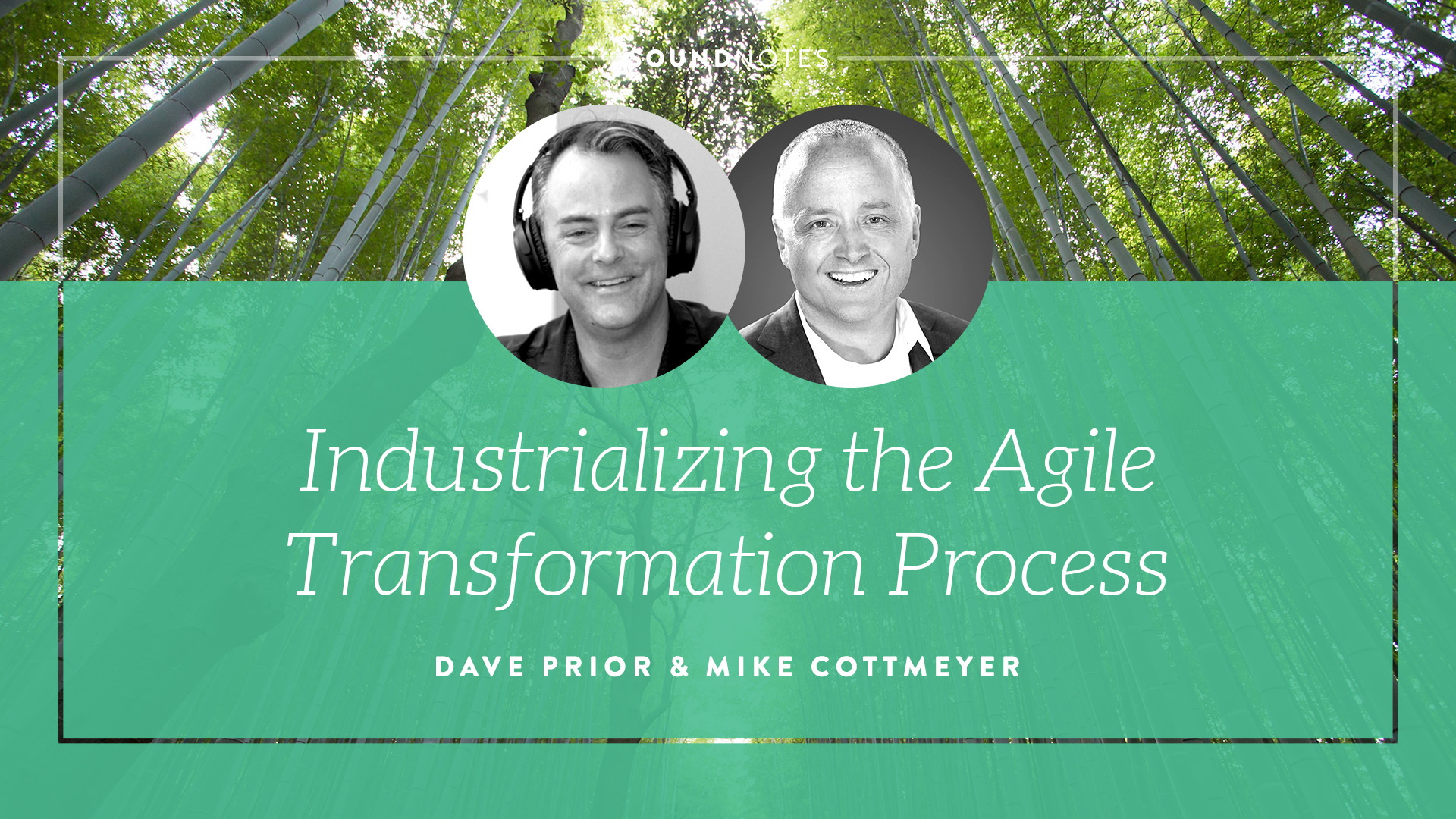 SOUNDNOTES

Industrializing the Agile Transformation Process

DAVE PRIOR & MIKE COTTMEYER